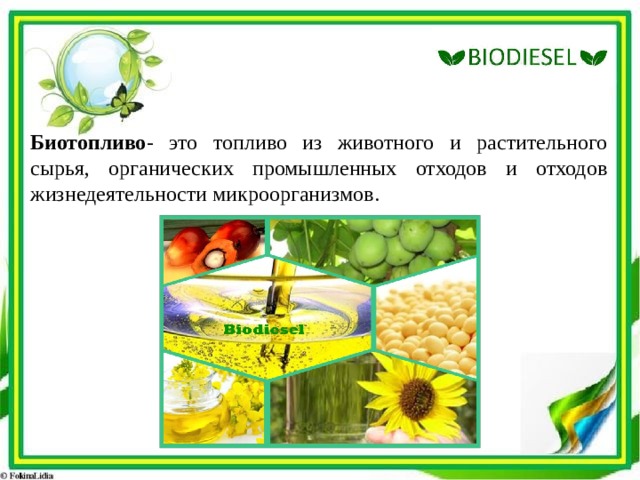 BIODIESEL

**Биотопливо**- это топливо из животного и растительного сырья, органических промышленных отходов и отходов жизнедеятельности микроорганизмов.

Biodiesel

© FokinaLidia